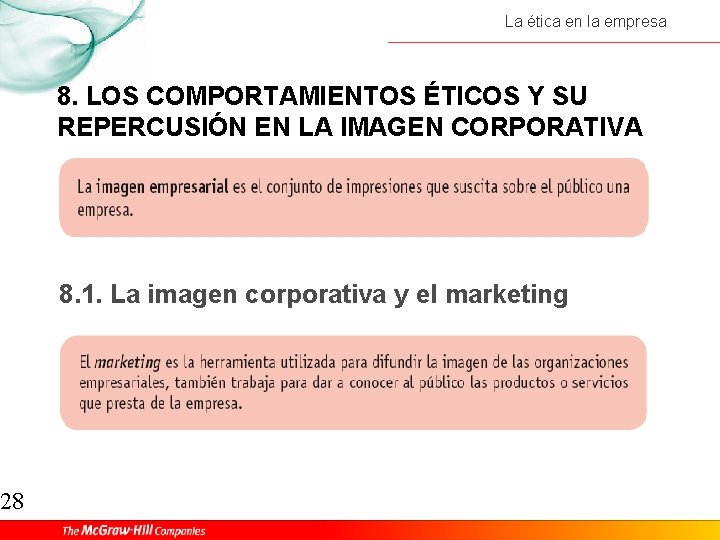 La ética en la empresa

8. LOS COMPORTAMIENTOS ÉTICOS Y SU REPERCUSIÓN EN LA IMAGEN CORPORATIVA

La imagen empresarial es el conjunto de impresiones que suscita sobre el público una empresa.

8.1. La imagen corporativa y el marketing

El marketing es la herramienta utilizada para difundir la imagen de las organizaciones empresariales, también trabaja para dar a conocer al público las productos o servicios que presta de la empresa.

28

The McGraw-Hill Companies